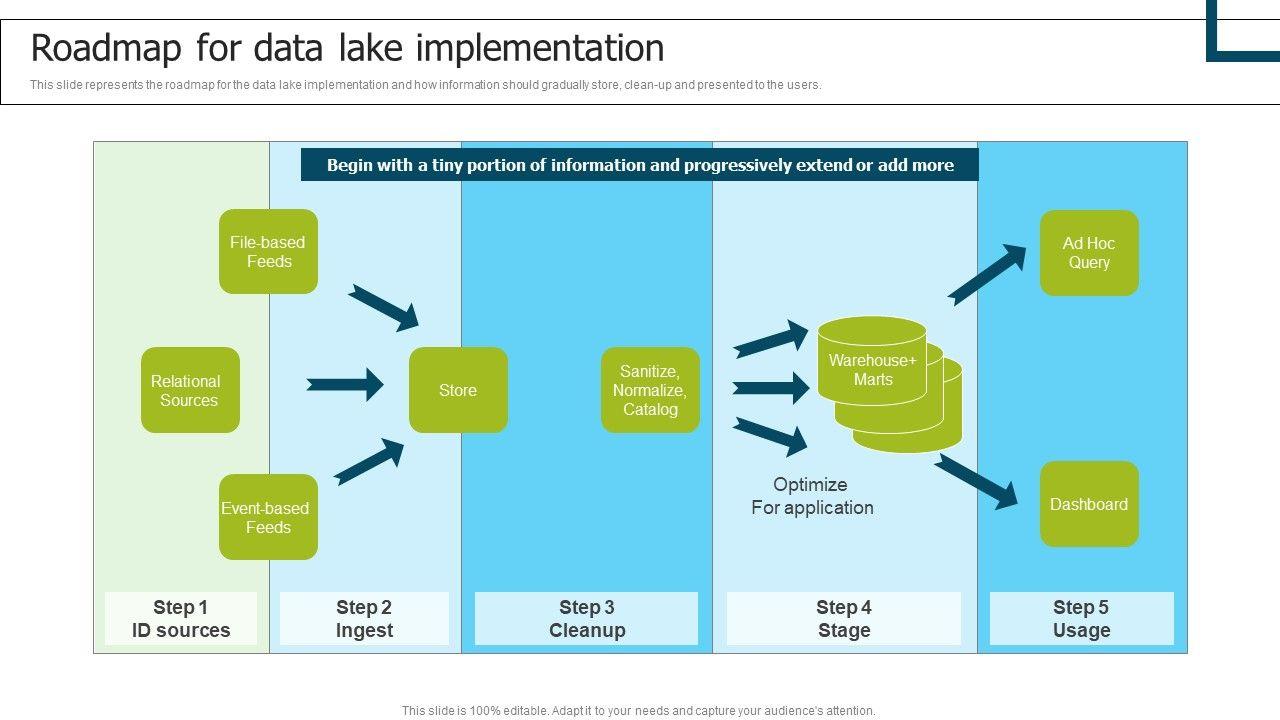 Roadmap for data lake implementation

This slide represents the roadmap for the data lake implementation and how information should gradually store, clean-up and presented to the users.

Begin with a tiny portion of information and progressively extend or add more

File-based Feeds

Relational Sources

Event-based Feeds

Store

Sanitize, Normalize, Catalog

Warehouse+ Marts

Optimize For application

Ad Hoc Query

Dashboard

Step 1 ID sources

Step 2 Ingest

Step 3 Cleanup

Step 4 Stage

Step 5 Usage

This slide is 100% editable. Adapt it to your needs and capture your audience's attention.